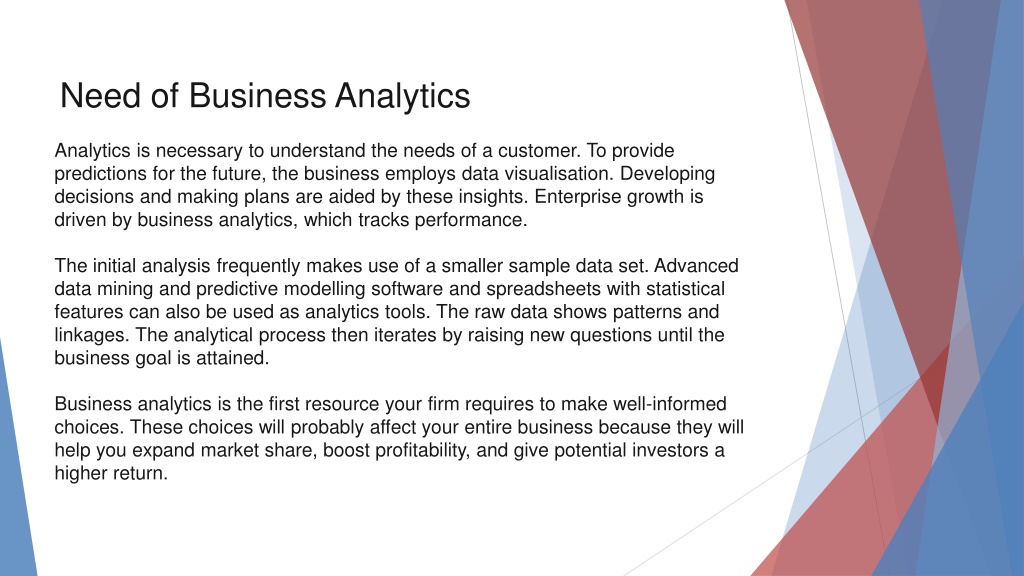 Need of Business Analytics

Analytics is necessary to understand the needs of a customer. To provide predictions for the future, the business employs data visualisation. Developing decisions and making plans are aided by these insights. Enterprise growth is driven by business analytics, which tracks performance.

The initial analysis frequently makes use of a smaller sample data set. Advanced data mining and predictive modelling software and spreadsheets with statistical features can also be used as analytics tools. The raw data shows patterns and linkages. The analytical process then iterates by raising new questions until the business goal is attained.

Business analytics is the first resource your firm requires to make well-informed choices. These choices will probably affect your entire business because they will help you expand market share, boost profitability, and give potential investors a higher return.